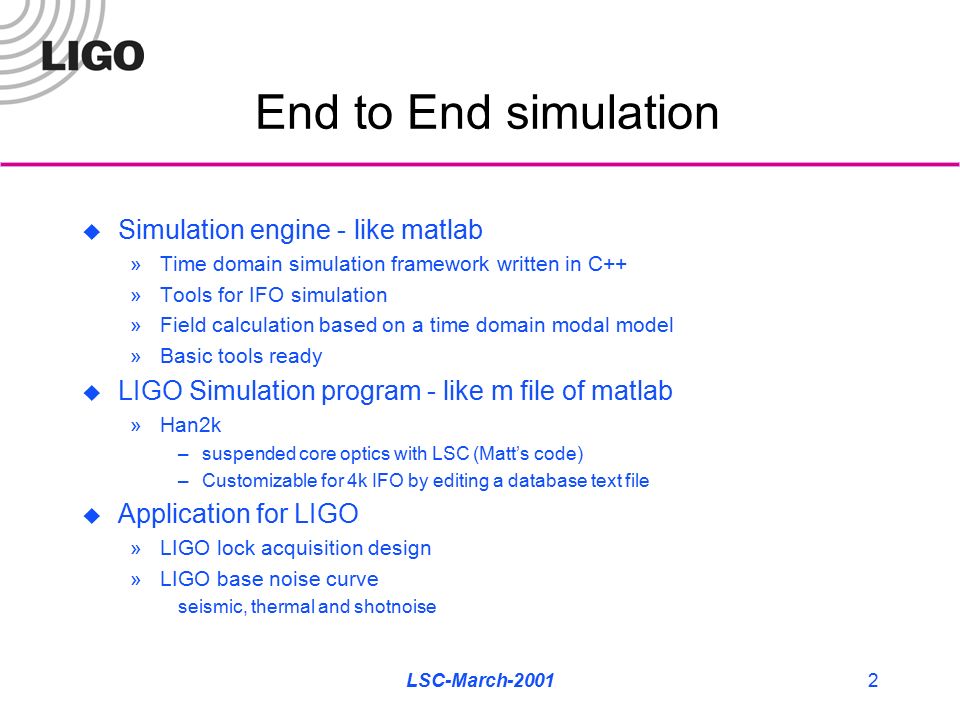 LIGO

End to End simulation

◆ Simulation engine - like matlab
» Time domain simulation framework written in C++
» Tools for IFO simulation
» Field calculation based on a time domain modal model
» Basic tools ready

◆ LIGO Simulation program - like m file of matlab
» Han2k
– suspended core optics with LSC (Matt's code)
– Customizable for 4k IFO by editing a database text file

◆ Application for LIGO
» LIGO lock acquisition design
» LIGO base noise curve
seismic, thermal and shotnoise

LSC-March-2001

2